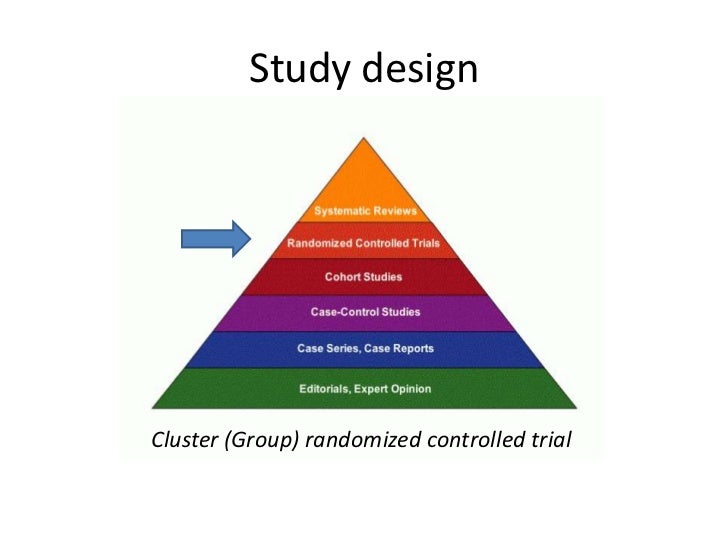 Study design

Systematic Reviews

Randomized Controlled Trials

Cohort Studies

Case-Control Studies

Case Series, Case Reports

Editorials, Expert Opinion

Cluster (Group) randomized controlled trial